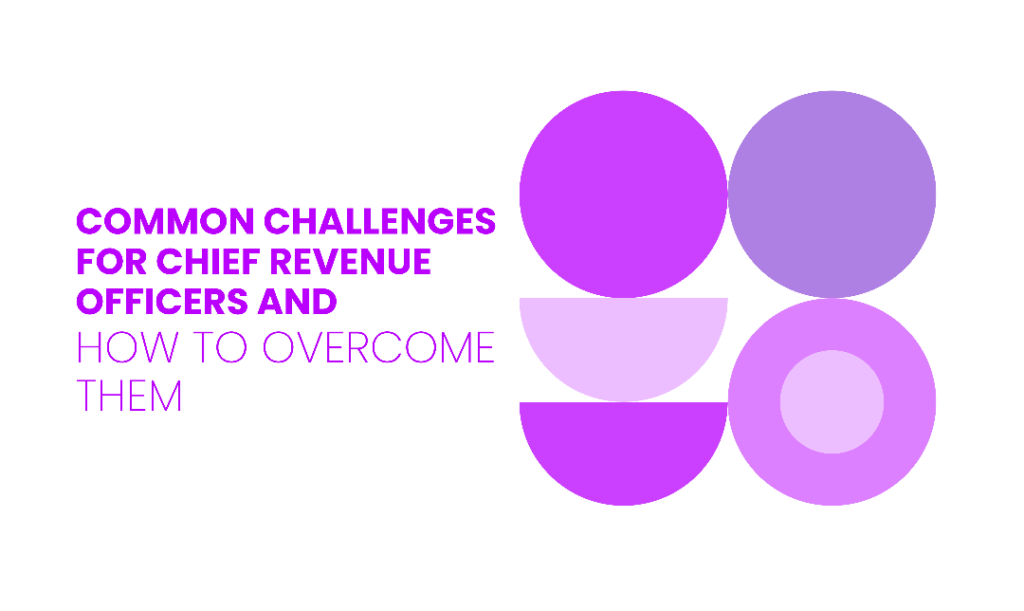 COMMON CHALLENGES FOR CHIEF REVENUE OFFICERS AND HOW TO OVERCOME THEM